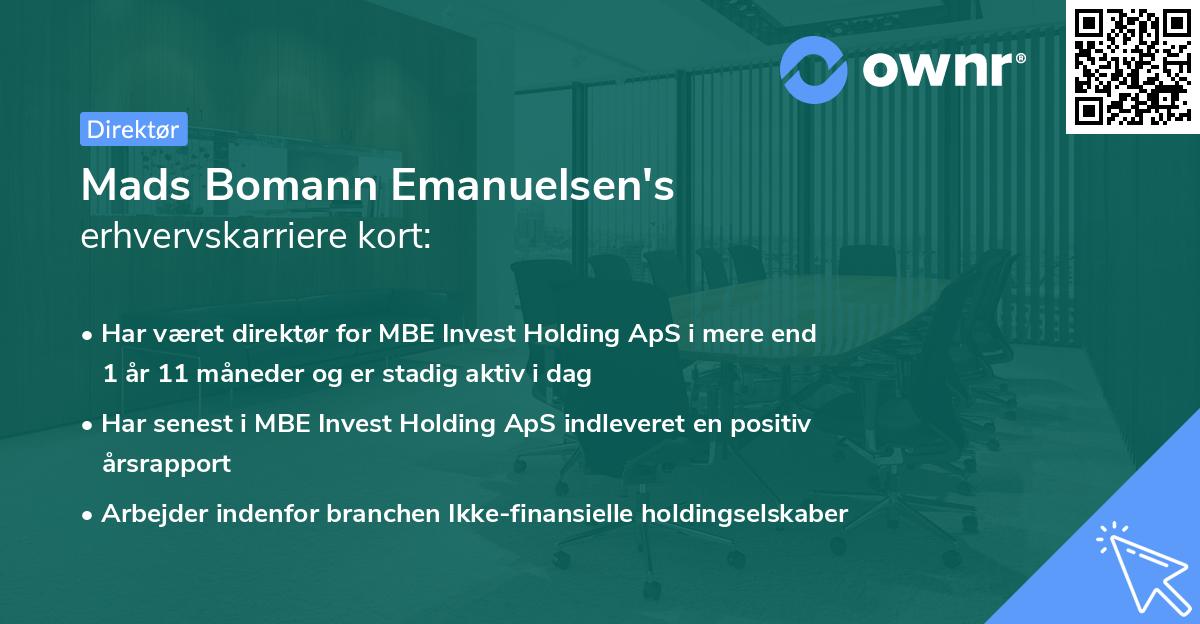 ownr®

Direktør

Mads Bomann Emanuelsen's erhvervskarriere kort:

• Har været direktør for MBE Invest Holding ApS i mere end 1 år 11 måneder og er stadig aktiv i dag

• Har senest i MBE Invest Holding ApS indleveret en positiv årsrapport

• Arbejder indenfor branchen Ikke-finansielle holdingselskaber